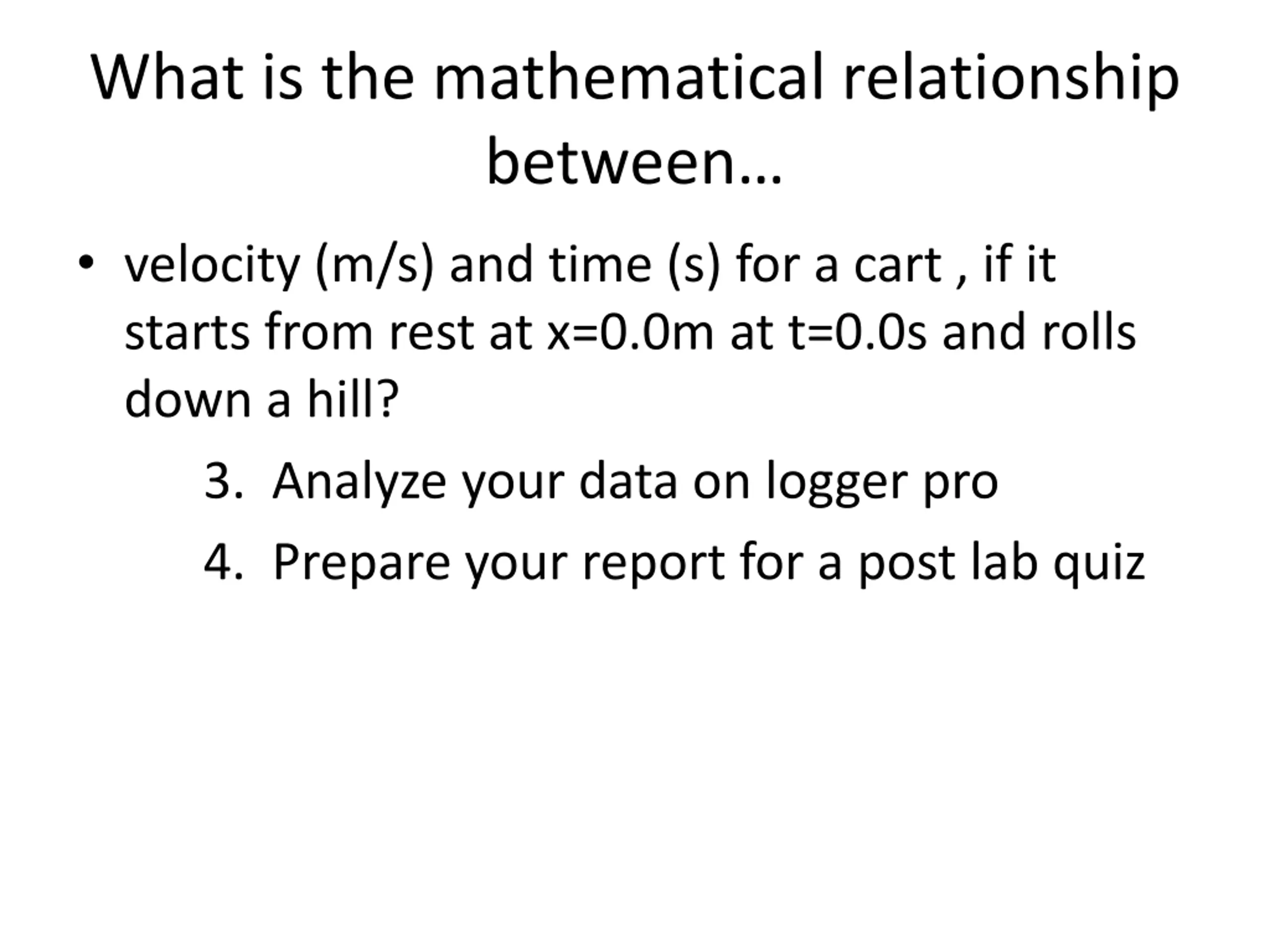 What is the mathematical relationship between…

• velocity (m/s) and time (s) for a cart , if it starts from rest at x=0.0m at t=0.0s and rolls down a hill?

3. Analyze your data on logger pro
4. Prepare your report for a post lab quiz